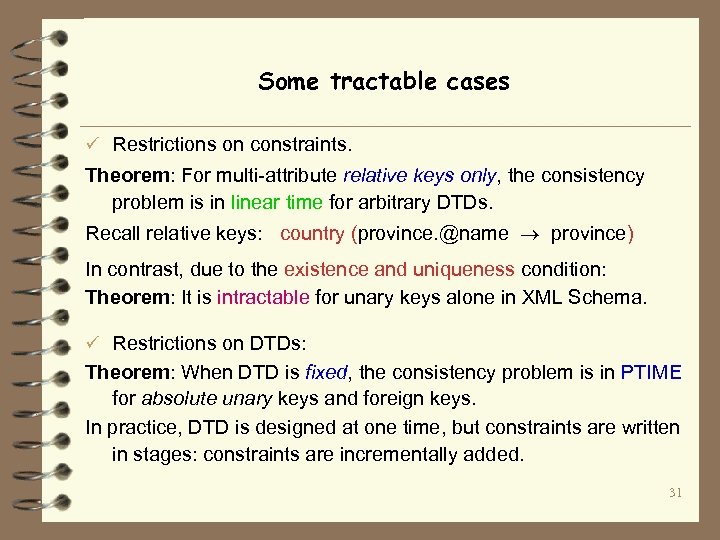 Some tractable cases

✓ Restrictions on constraints.

Theorem: For multi-attribute relative keys only, the consistency problem is in linear time for arbitrary DTDs.

Recall relative keys: country (province.@name $\rightarrow$ province)

In contrast, due to the existence and uniqueness condition:

Theorem: It is intractable for unary keys alone in XML Schema.

✓ Restrictions on DTDs:

Theorem: When DTD is fixed, the consistency problem is in PTIME for absolute unary keys and foreign keys.

In practice, DTD is designed at one time, but constraints are written in stages: constraints are incrementally added.

31